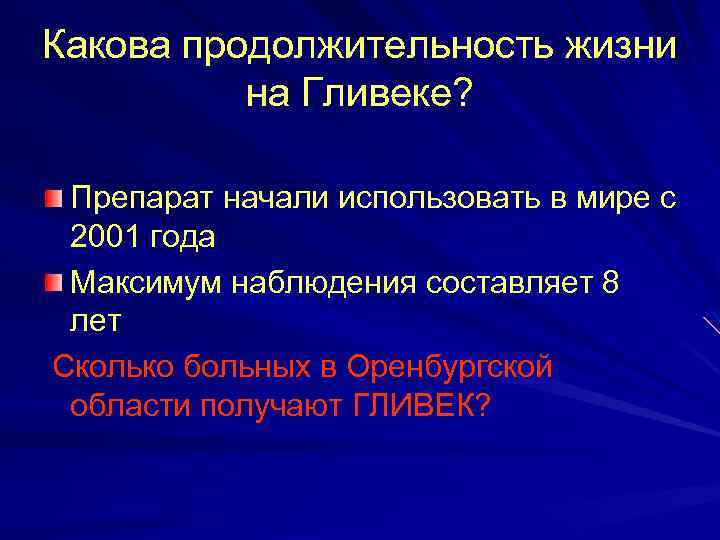 Какова продолжительность жизни на Гливеке?

Препарат начали использовать в мире с 2001 года

Максимум наблюдения составляет 8 лет

Сколько больных в Оренбургской области получают ГЛИВЕК?